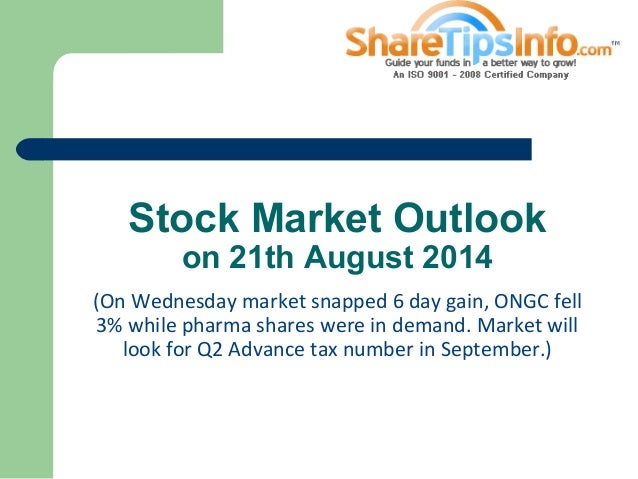 ShareTipsInfo.com™
Guide your funds in a better way to grow!
An ISO 9001 - 2008 Certified Company

Stock Market Outlook
on 21th August 2014

(On Wednesday market snapped 6 day gain, ONGC fell 3% while pharma shares were in demand. Market will look for Q2 Advance tax number in September.)